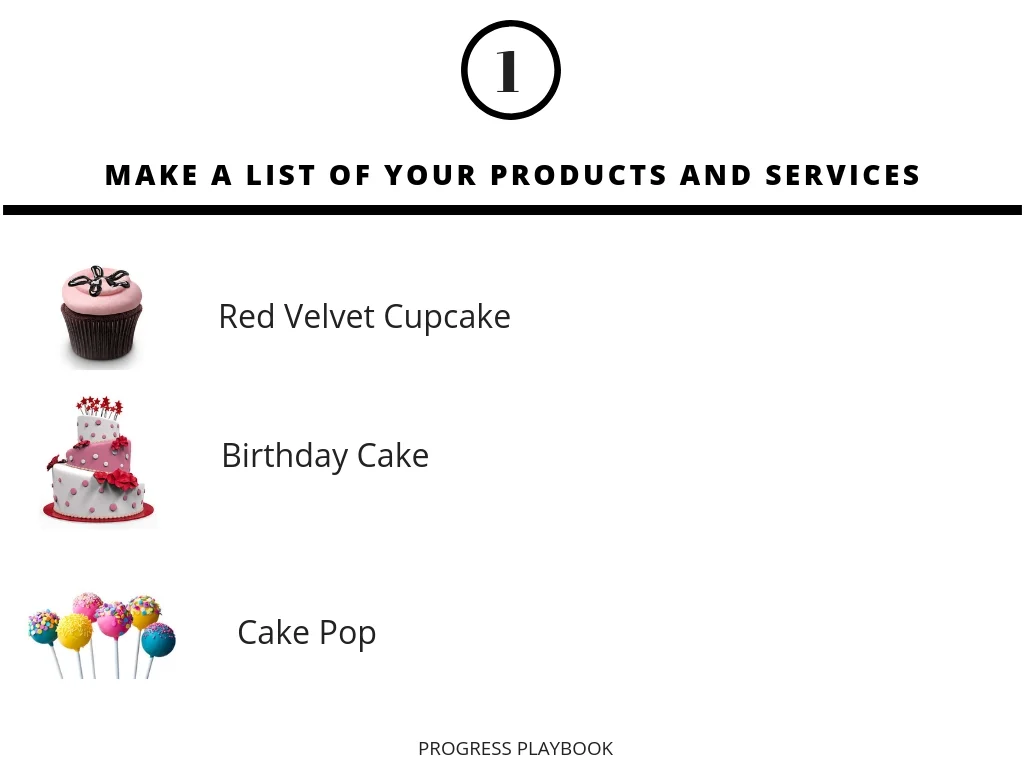 1

MAKE A LIST OF YOUR PRODUCTS AND SERVICES

Red Velvet Cupcake

Birthday Cake

Cake Pop

PROGRESS PLAYBOOK